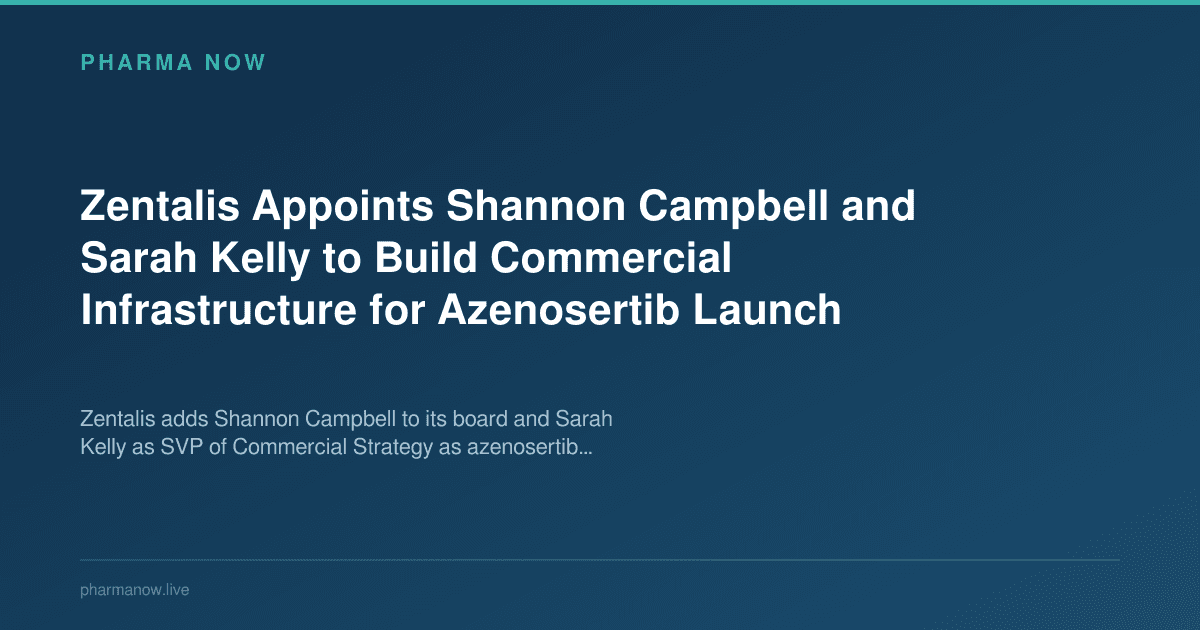 PHARMA NOW

Zentalis Appoints Shannon Campbell and Sarah Kelly to Build Commercial Infrastructure for Azenosertib Launch

Zentalis adds Shannon Campbell to its board and Sarah Kelly as SVP of Commercial Strategy as azenosertib...

pharmanow.live